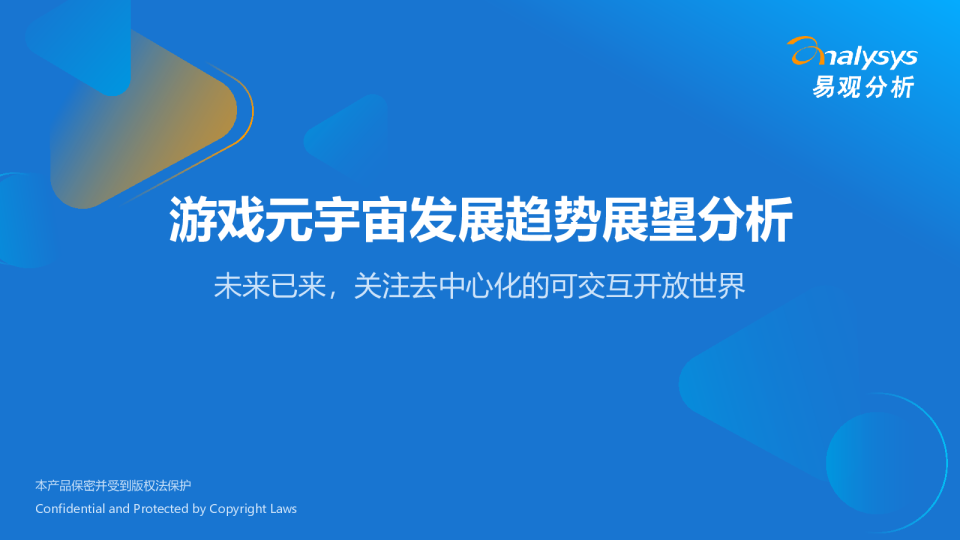 analysys
易观分析

游戏元宇宙发展趋势展望分析

未来已来，关注去中心化的可交互开放世界

本产品保密并受到版权法保护
Confidential and Protected by Copyright Laws